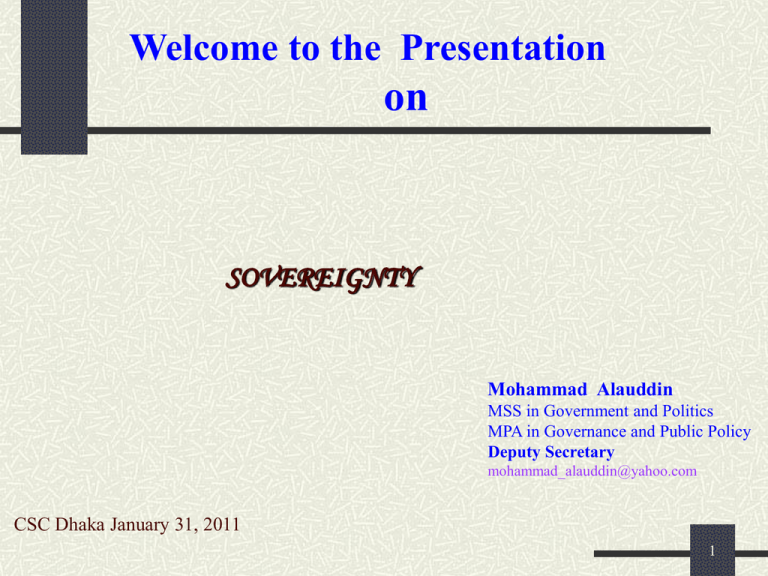 Welcome to the Presentation on

SOVEREIGNTY

Mohammad Alauddin
MSS in Government and Politics
MPA in Governance and Public Policy
Deputy Secretary
mohammad_alauddin@yahoo.com

CSC Dhaka January 31, 2011

1